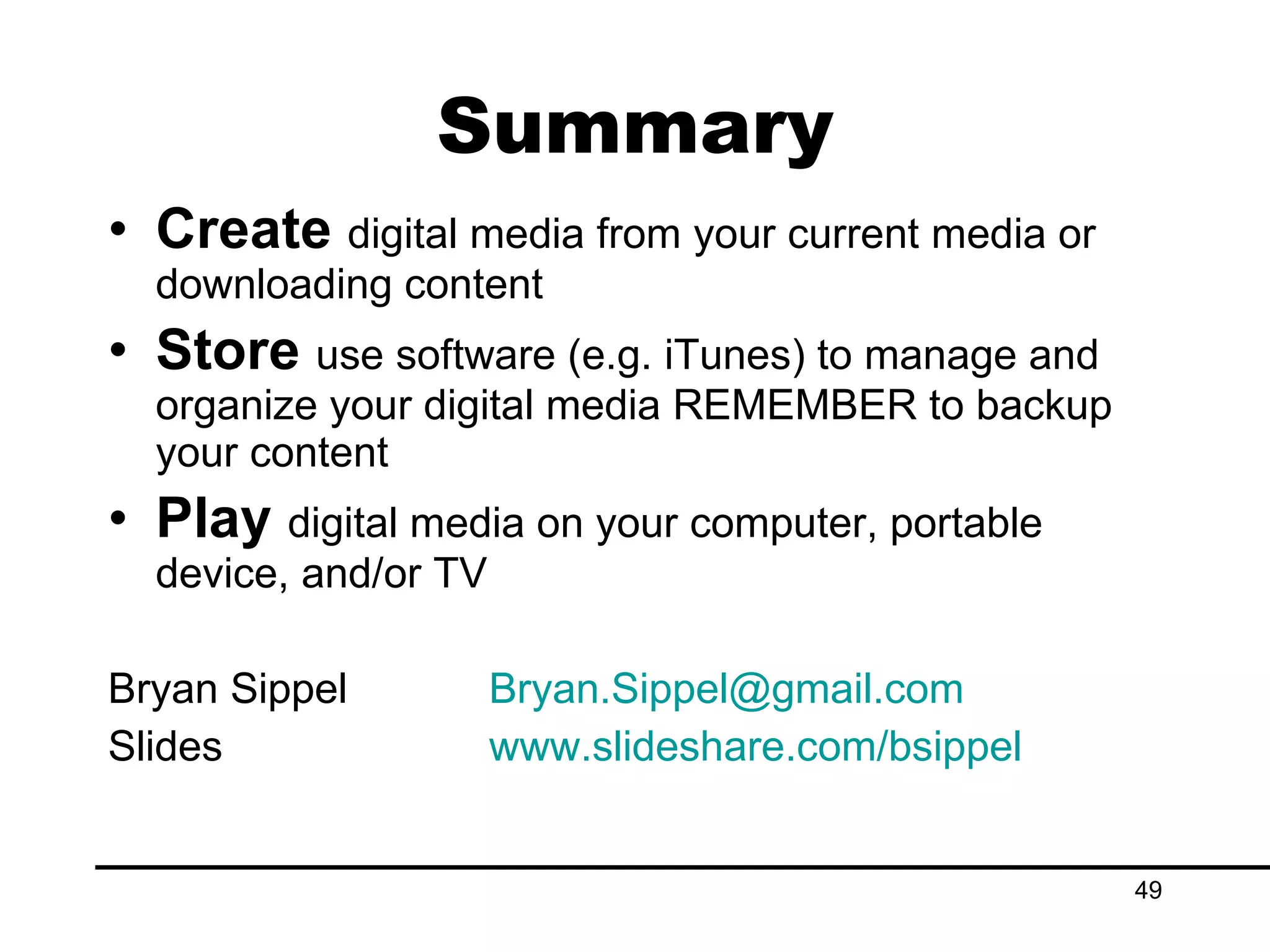 Summary

• Create digital media from your current media or downloading content
• Store use software (e.g. iTunes) to manage and organize your digital media REMEMBER to backup your content
• Play digital media on your computer, portable device, and/or TV

Bryan Sippel Bryan.Sippel@gmail.com
Slides www.slideshare.com/bsippel

49